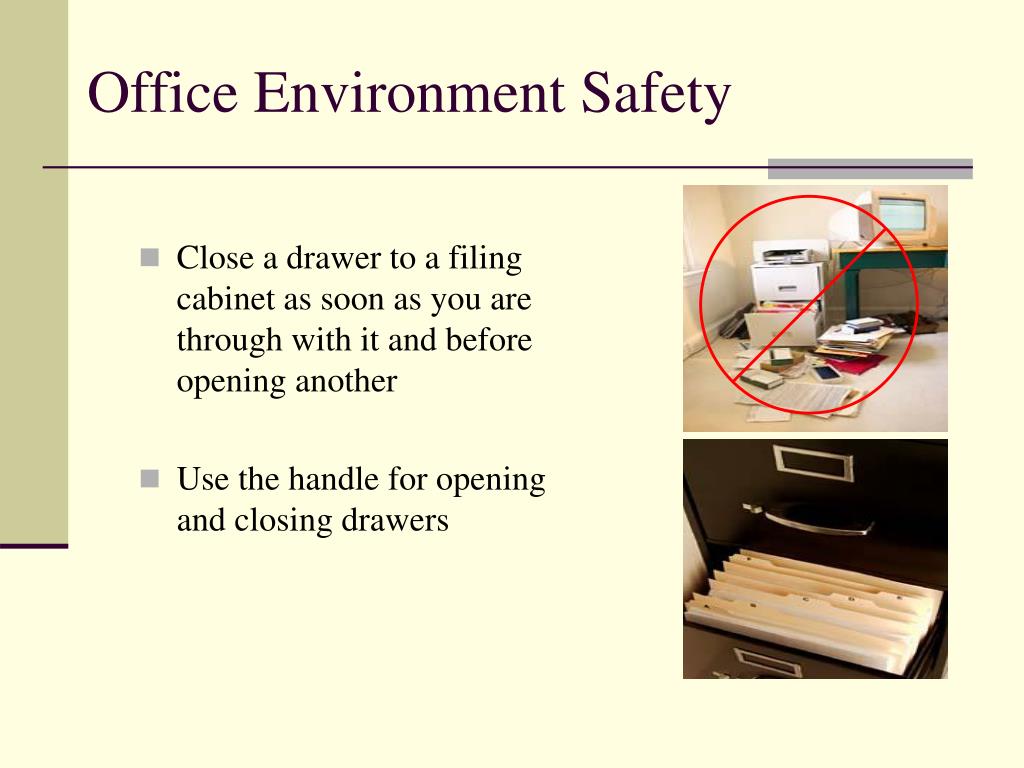 Office Environment Safety

Close a drawer to a filing cabinet as soon as you are through with it and before opening another

Use the handle for opening and closing drawers